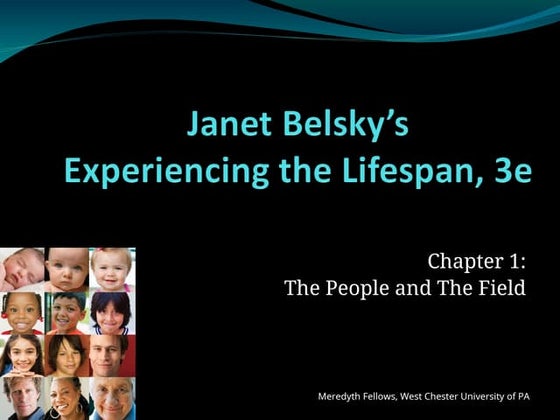 Janet Belsky's
Experiencing the Lifespan, 3e

Chapter 1:
The People and The Field

Meredyth Fellows, West Chester University of PA